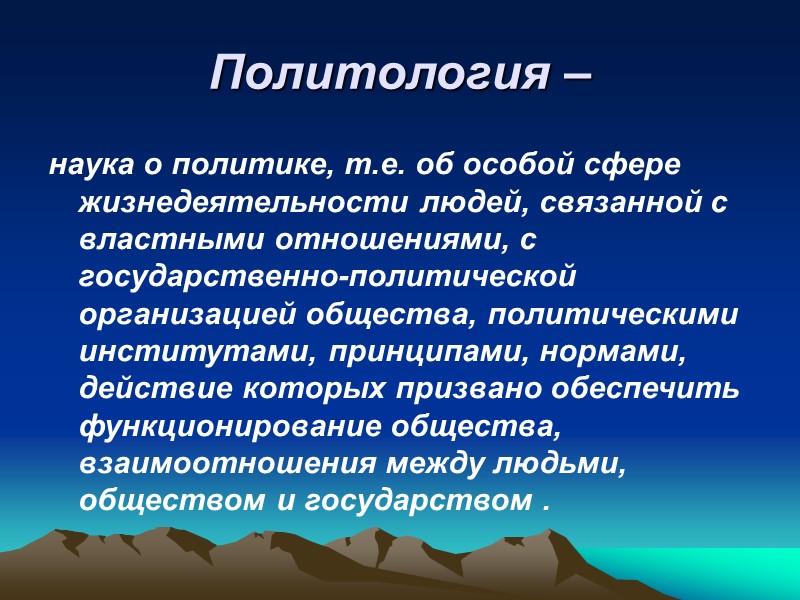 Политология –

наука о политике, т.е. об особой сфере жизнедеятельности людей, связанной с властными отношениями, с государственно-политической организацией общества, политическими институтами, принципами, нормами, действие которых призвано обеспечить функционирование общества, взаимоотношения между людьми, обществом и государством .